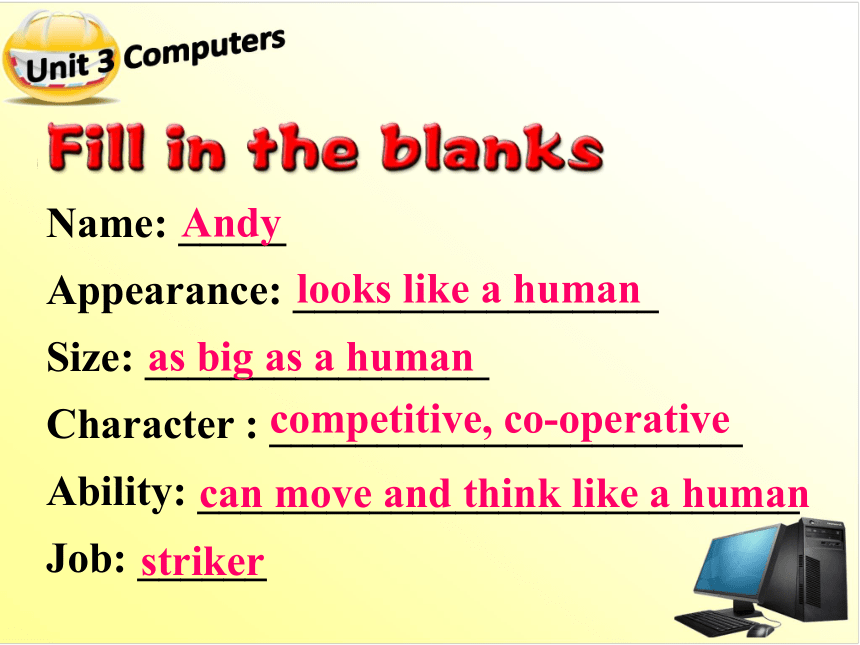 Unit 3 Computers

Fill in the blanks

Name: Andy

Appearance: looks like a human

Size: as big as a human

Character : competitive, co-operative

Ability: can move and think like a human

Job: striker